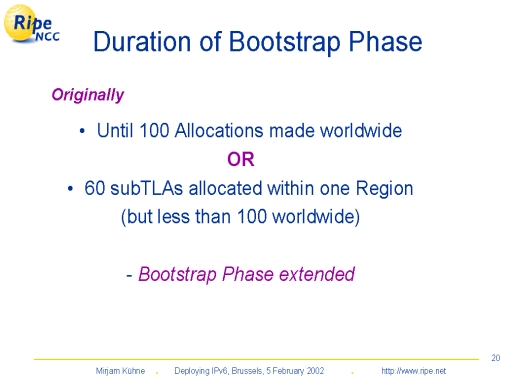 Ripe NCC

Duration of Bootstrap Phase

Originally

• Until 100 Allocations made worldwide

OR

• 60 subTLAs allocated within one Region (but less than 100 worldwide)

- Bootstrap Phase extended

20

Mirjam Kühne . Deploying IPv6, Brussels, 5 February 2002 . http://www.ripe.net